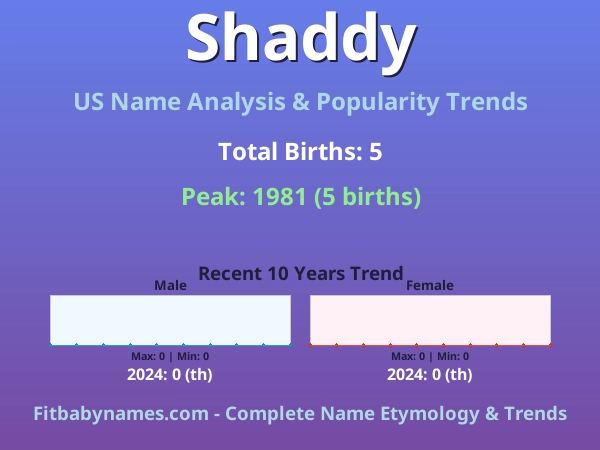 Shaddy

US Name Analysis & Popularity Trends

Total Births: 5

Peak: 1981 (5 births)

Recent 10 Years Trend

Male

Max: 0 | Min: 0

2024: 0 (th)

Female

Max: 0 | Min: 0

2024: 0 (th)

Fitbabynames.com - Complete Name Etymology & Trends